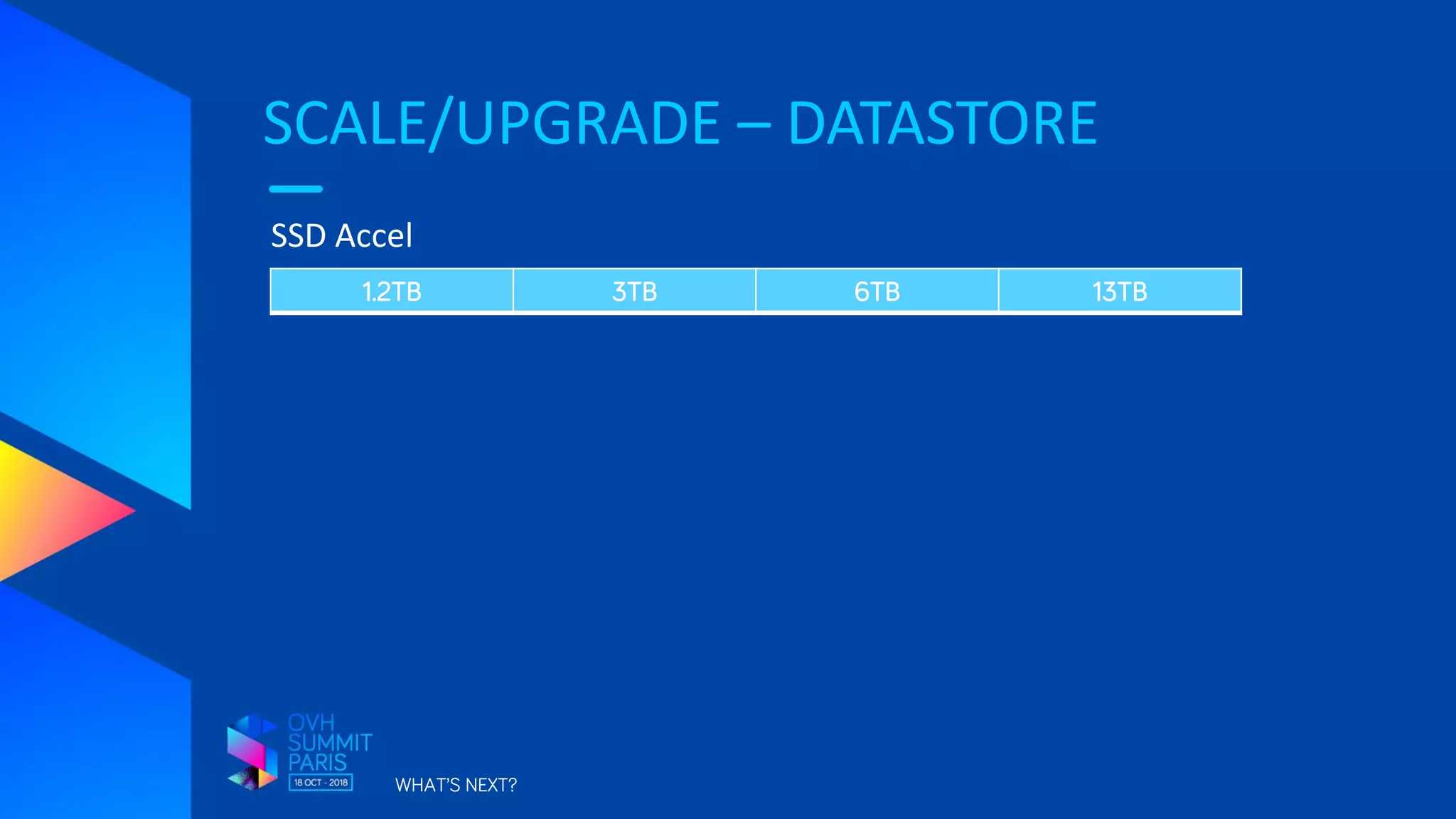 SCALE/UPGRADE – DATASTORE

SSD Accel

| 1.2TB | 3TB | 6TB | 13TB |
|---|---|---|---|

OVH SUMMIT PARIS
18 OCT - 2018

WHAT'S NEXT?